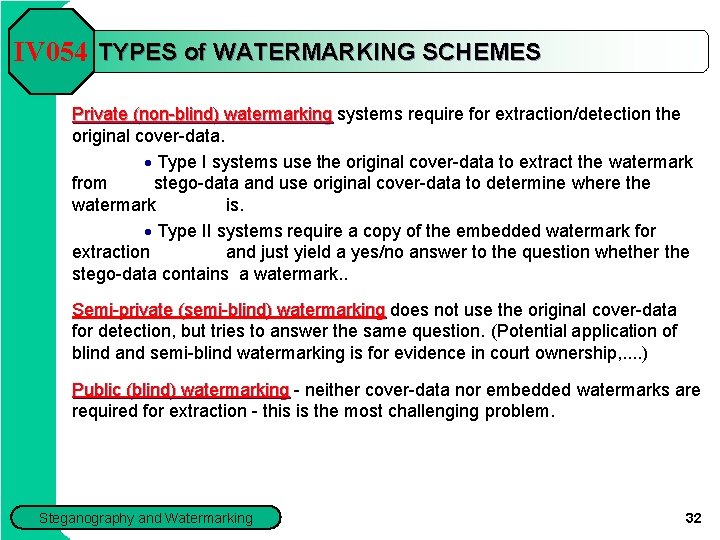 IV054 TYPES of WATERMARKING SCHEMES

Private (non-blind) watermarking systems require for extraction/detection the original cover-data.

• Type I systems use the original cover-data to extract the watermark from stego-data and use original cover-data to determine where the watermark is.

• Type II systems require a copy of the embedded watermark for extraction and just yield a yes/no answer to the question whether the stego-data contains a watermark..

Semi-private (semi-blind) watermarking does not use the original cover-data for detection, but tries to answer the same question. (Potential application of blind and semi-blind watermarking is for evidence in court ownership,....)

Public (blind) watermarking - neither cover-data nor embedded watermarks are required for extraction - this is the most challenging problem.

Steganography and Watermarking

32